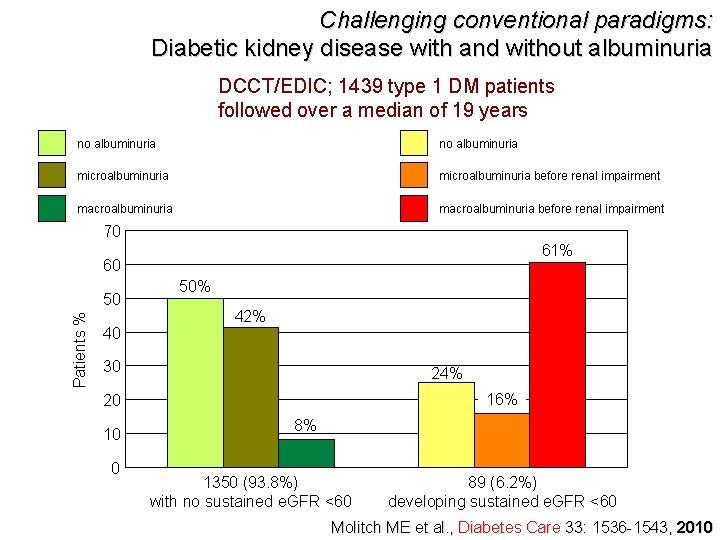 Challenging conventional paradigms:
Diabetic kidney disease with and without albuminuria

DCCT/EDIC; 1439 type 1 DM patients followed over a median of 19 years

no albuminuria
microalbuminuria
macroalbuminuria

no albuminuria
microalbuminuria before renal impairment
macroalbuminuria before renal impairment

Patients %
70
60
50
40
30
20
10
0

50%
42%
8%
24%
16%
61%

1350 (93.8%)
with no sustained eGFR <60

89 (6.2%)
developing sustained eGFR <60

Molitch ME et al., Diabetes Care 33: 1536-1543, 2010